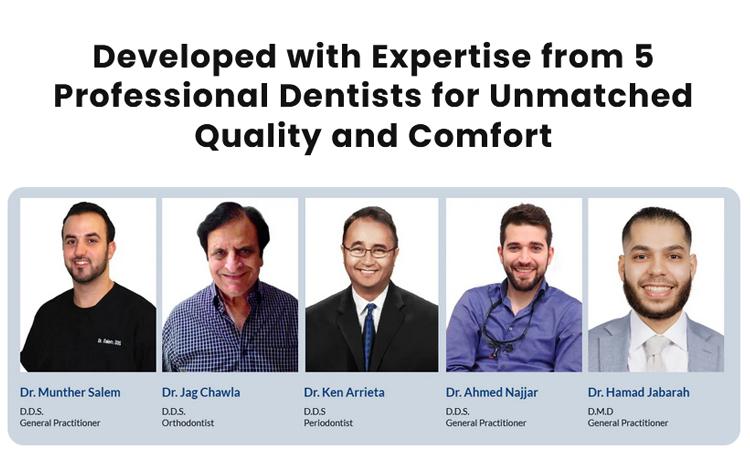 Developed with Expertise from 5 Professional Dentists for Unmatched Quality and Comfort

Dr. Salem, DDS

Dr. Munther Salem
D.D.S.
General Practitioner

Dr. Jag Chawla
D.D.S.
Orthodontist

Dr. Ken Arrieta
D.D.S
Periodontist

Dr. Ahmed Najjar
D.D.S.
General Practitioner

Dr. Hamad Jabarah
D.M.D
General Practitioner